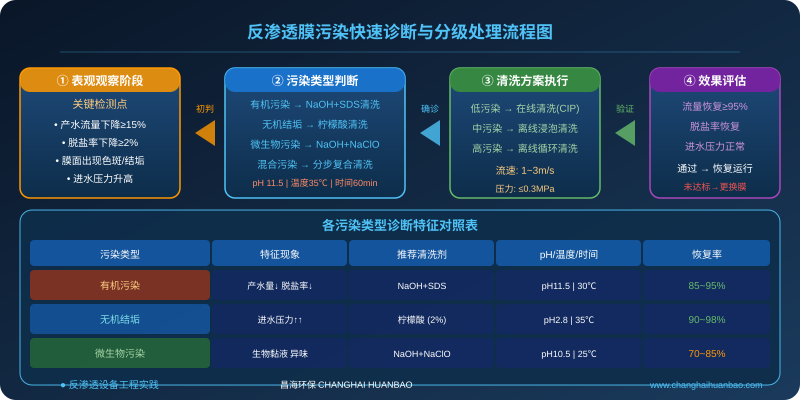 反渗透膜污染快速诊断与分级处理流程图

① 表观观察阶段
关键检测点
• 产水流量下降≥15%
• 脱盐率下降≥2%
• 膜面出现色斑/结垢
• 进水压力升高

初判

② 污染类型判断
有机污染 → NaOH+SDS清洗
无机结垢 → 柠檬酸清洗
微生物污染 → NaOH+NaClO
混合污染 → 分步复合清洗
pH 11.5 | 温度35℃ | 时间60min

确诊

③ 清洗方案执行
低污染 → 在线清洗(CIP)
中污染 → 离线浸泡清洗
高污染 → 离线循环清洗
流速: 1~3m/s
压力: ≤0.3MPa

验证

④ 效果评估
流量恢复≥95%
脱盐率恢复
进水压力正常
通过 → 恢复运行
未达标→更换膜

各污染类型诊断特征对照表

| 污染类型 | 特征现象 | 推荐清洗剂 | pH/温度/时间 | 恢复率 |
|---|---|---|---|---|
| 有机污染 | 产水量↓ 脱盐率↓ | NaOH+SDS | pH11.5 \| 30℃ | 85~95% |
| 无机结垢 | 进水压力↑↑ | 柠檬酸 (2%) | pH2.8 \| 35℃ | 90~98% |
| 微生物污染 | 生物黏液 异味 | NaOH+NaClO | pH10.5 \| 25℃ | 70~85% |

● 反渗透设备工程实践
昌海环保 CHANGHAI HUANBAO
www.changhaihuanbao.com